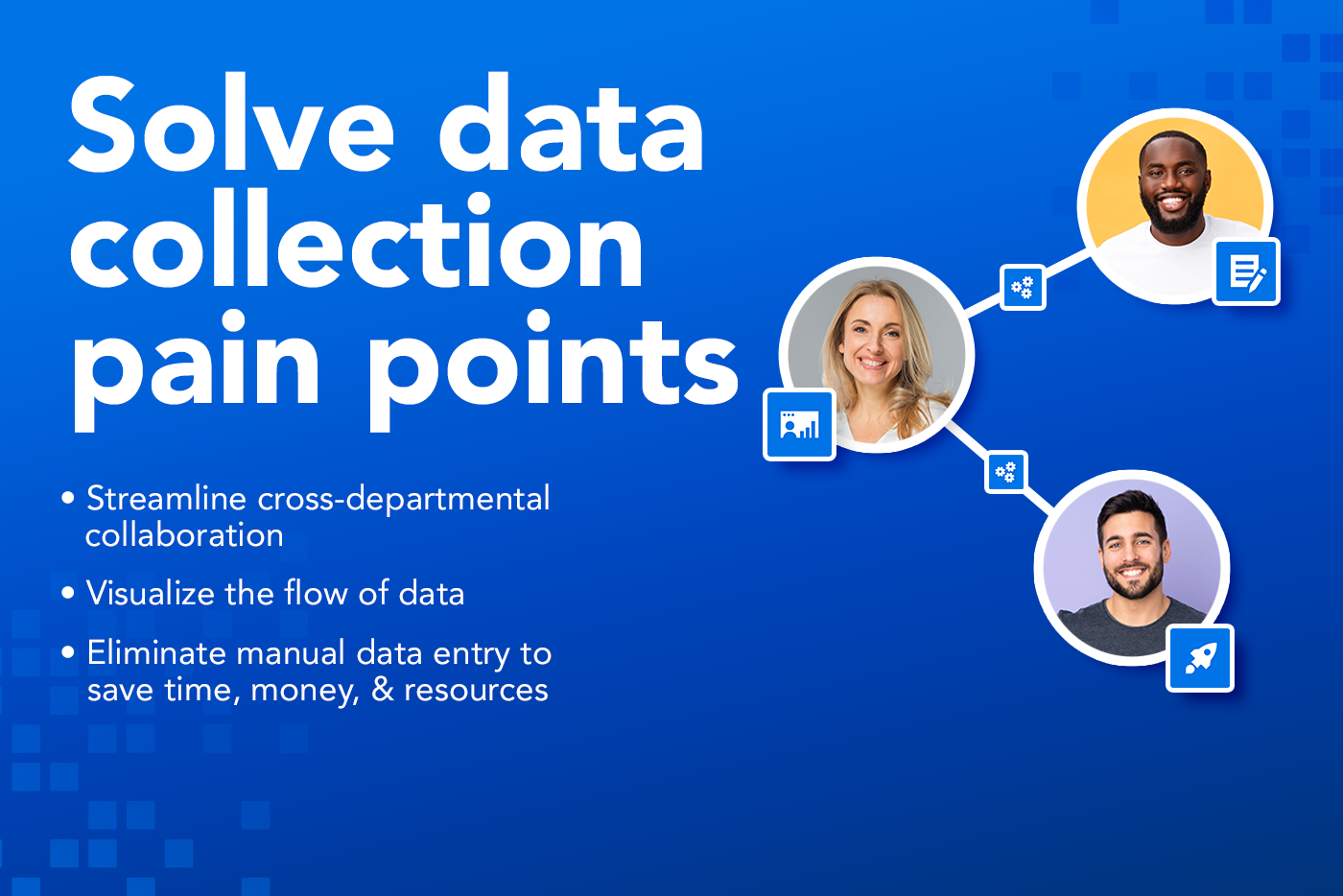 Solve data collection pain points

• Streamline cross-departmental collaboration

• Visualize the flow of data

• Eliminate manual data entry to save time, money, & resources